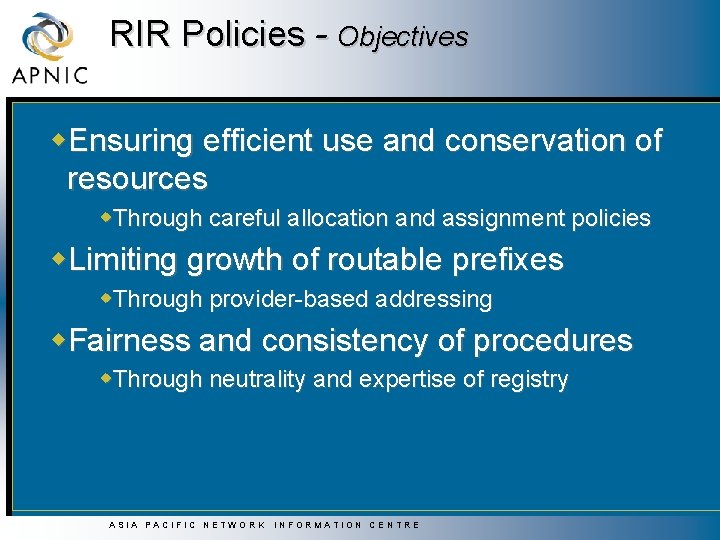 APNIC

RIR Policies - Objectives

Ensuring efficient use and conservation of resources

Through careful allocation and assignment policies

Limiting growth of routable prefixes

Through provider-based addressing

Fairness and consistency of procedures

Through neutrality and expertise of registry

ASIA PACIFIC NETWORK INFORMATION CENTRE